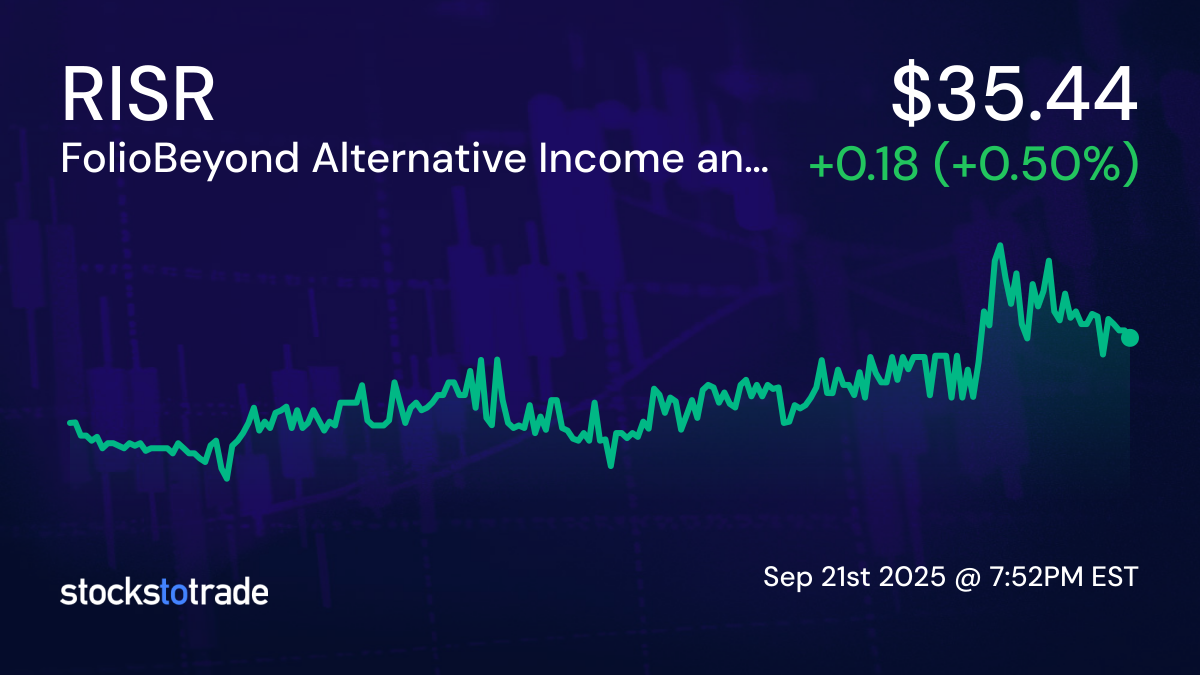 RISR

FolioBeyond Alternative Income an...

$35.44

+0.18 (+0.50%)

stockstotrade

Sep 21st 2025 @ 7:52PM EST